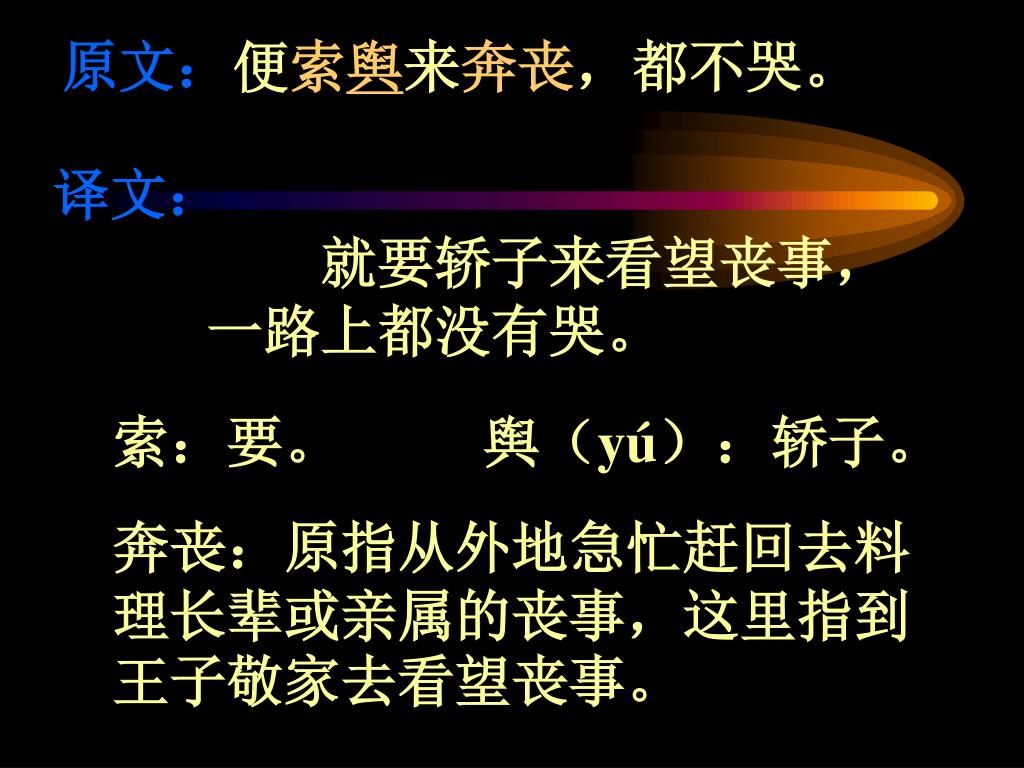 原文：便索舆来奔丧，都不哭。

译文：

就要轿子来看望丧事，一路上都没有哭。

索：要。 舆（yú）：轿子。

奔丧：原指从外地急忙赶回去料理长辈或亲属的丧事，这里指到王子敬家去看望丧事。